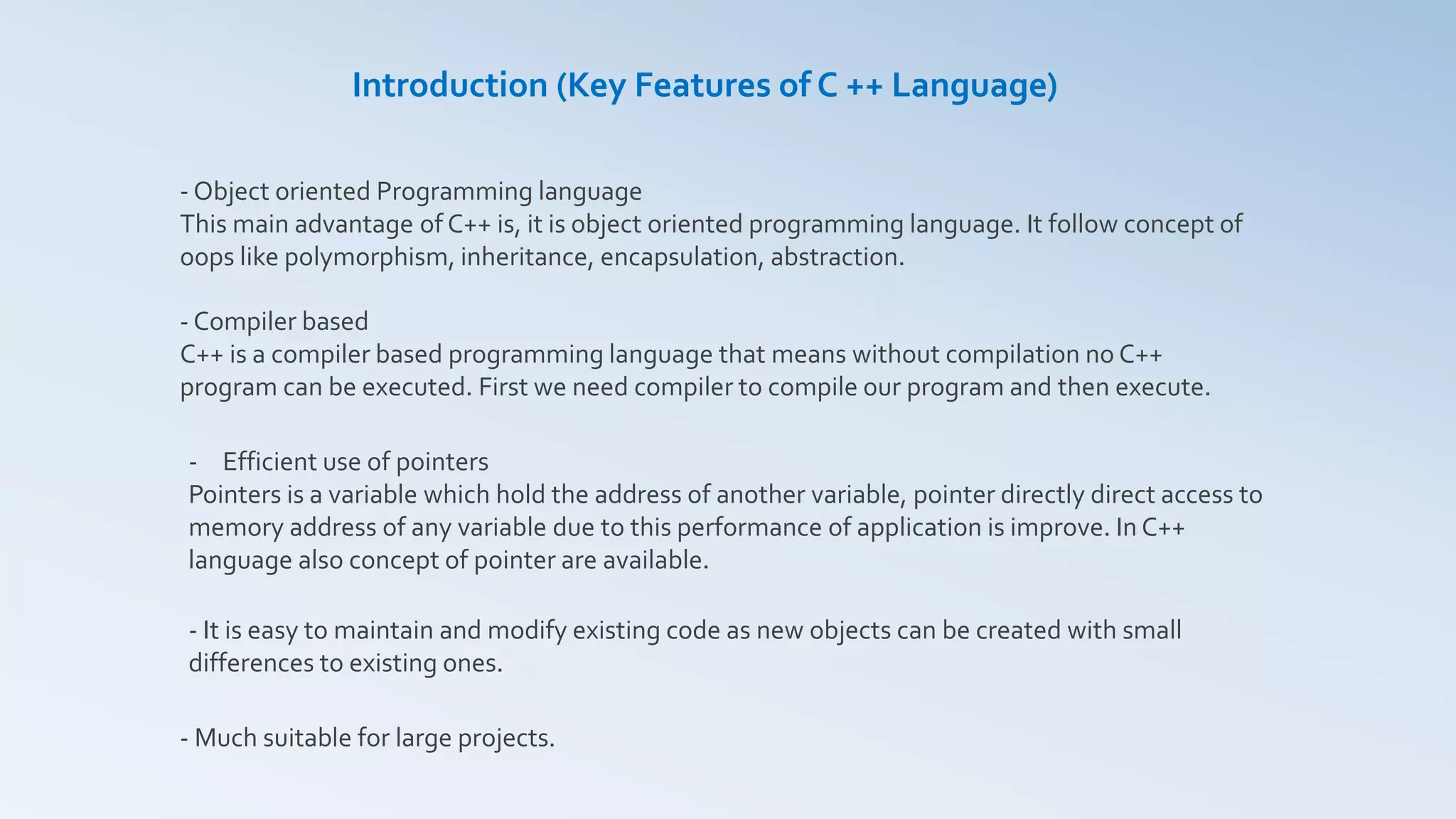 Introduction (Key Features of C ++ Language)

- Object oriented Programming language
This main advantage of C++ is, it is object oriented programming language. It follow concept of oops like polymorphism, inheritance, encapsulation, abstraction.

- Compiler based
C++ is a compiler based programming language that means without compilation no C++ program can be executed. First we need compiler to compile our program and then execute.

- Efficient use of pointers
Pointers is a variable which hold the address of another variable, pointer directly direct access to memory address of any variable due to this performance of application is improve. In C++ language also concept of pointer are available.

- It is easy to maintain and modify existing code as new objects can be created with small differences to existing ones.

- Much suitable for large projects.